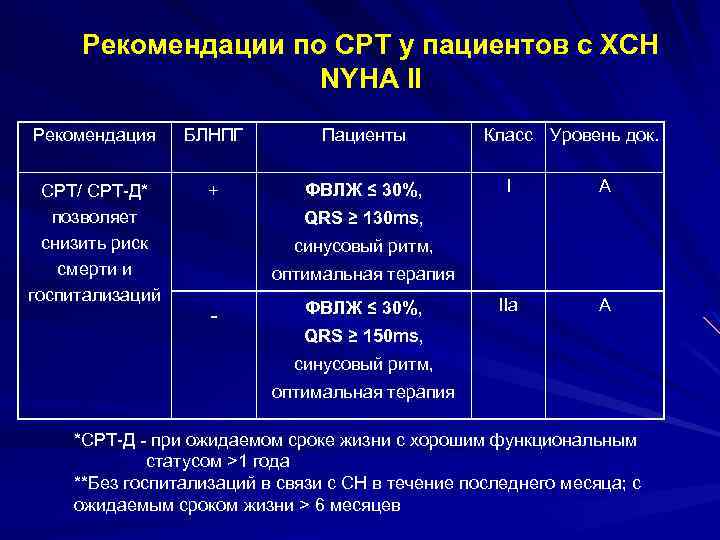 Рекомендации по СРТ у пациентов с ХСН NYHA II

| Рекомендация | БЛНПГ | Пациенты | Класс | Уровень док. |
|---|---|---|---|---|
| СРТ/ СРТ-Д* позволяет снизить риск смерти и госпитализаций | + | ФВЛЖ ≤ 30%, QRS ≥ 130ms, синусовый ритм, оптимальная терапия | I | A |
| | - | ФВЛЖ ≤ 30%, QRS ≥ 150ms, синусовый ритм, оптимальная терапия | IIa | A |

*СРТ-Д - при ожидаемом сроке жизни с хорошим функциональным статусом >1 года
**Без госпитализаций в связи с СН в течение последнего месяца; с ожидаемым сроком жизни > 6 месяцев